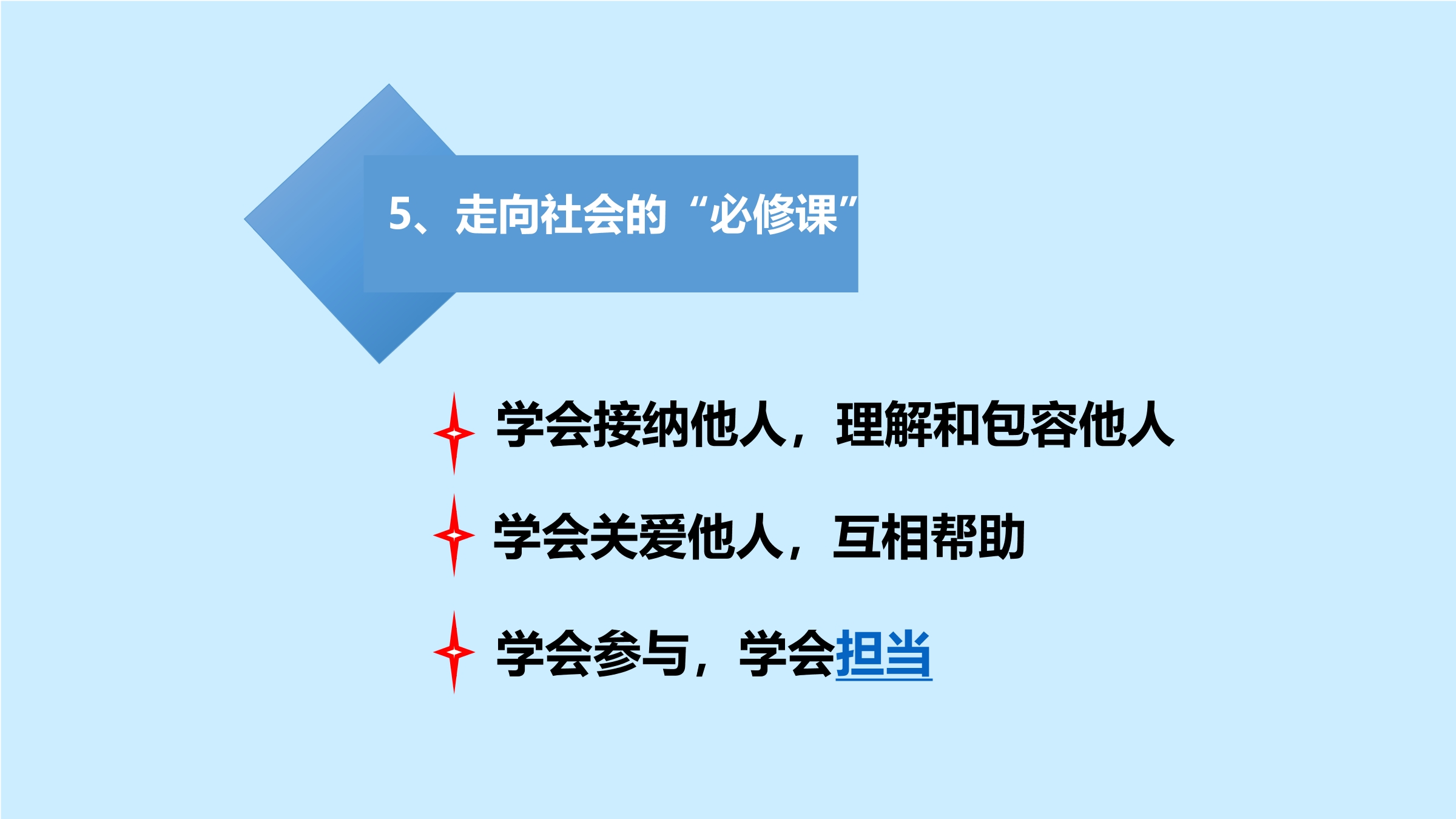 5、走向社会的“必修课”

学会接纳他人，理解和包容他人

学会关爱他人，互相帮助

学会参与，学会担当